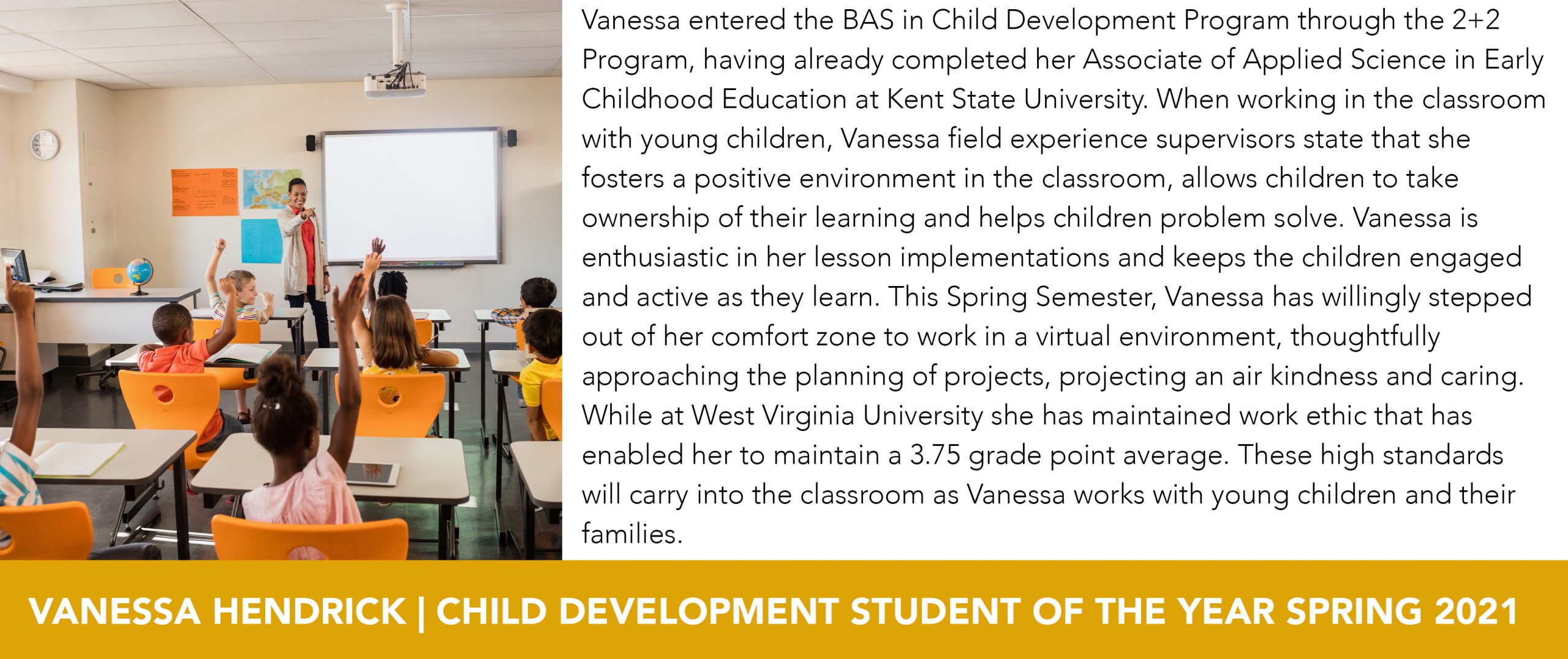 Vanessa entered the BAS in Child Development Program through the 2+2 Program, having already completed her Associate of Applied Science in Early Childhood Education at Kent State University. When working in the classroom with young children, Vanessa field experience supervisors state that she fosters a positive environment in the classroom, allows children to take ownership of their learning and helps children problem solve. Vanessa is enthusiastic in her lesson implementations and keeps the children engaged and active as they learn. This Spring Semester, Vanessa has willingly stepped out of her comfort zone to work in a virtual environment, thoughtfully approaching the planning of projects, projecting an air kindness and caring. While at West Virginia University she has maintained work ethic that has enabled her to maintain a 3.75 grade point average. These high standards will carry into the classroom as Vanessa works with young children and their families.

VANESSA HENDRICK | CHILD DEVELOPMENT STUDENT OF THE YEAR SPRING 2021